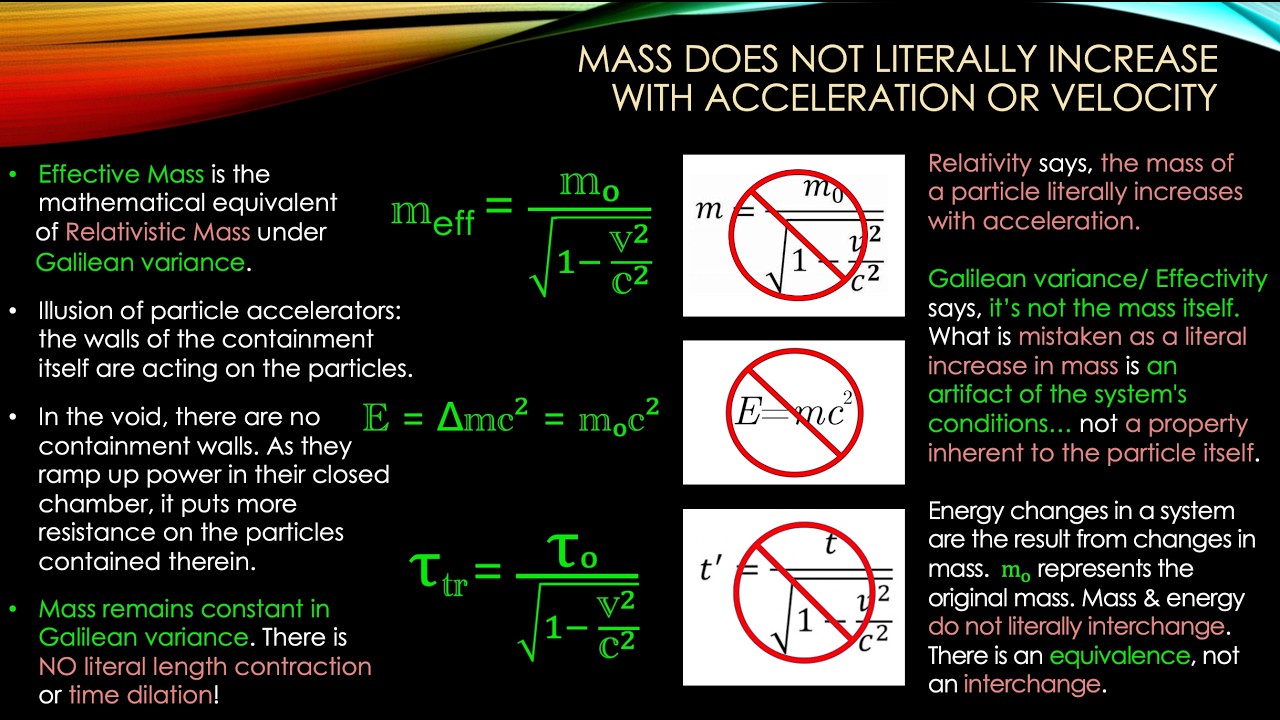 MASS DOES NOT LITERALLY INCREASE WITH ACCELERATION OR VELOCITY

• Effective Mass is the mathematical equivalent of Relativistic Mass under Galilean variance.

• Illusion of particle accelerators: the walls of the containment itself are acting on the particles.

• In the void, there are no containment walls. As they ramp up power in their closed chamber, it puts more resistance on the particles contained therein.

• Mass remains constant in Galilean variance. There is NO literal length contraction or time dilation!

$m_{eff} = \frac{m_o}{\sqrt{1-\frac{v^2}{c^2}}}$

$E = \Delta mc^2 = m_o c^2$

$\tau_{tr} = \frac{\tau_o}{\sqrt{1-\frac{v^2}{c^2}}}$

$m = \frac{m_0}{\sqrt{1-\frac{v^2}{c^2}}}$

$E = mc^2$

$t' = \frac{t}{\sqrt{1-\frac{v^2}{c^2}}}$

Relativity says, the mass of a particle literally increases with acceleration.

Galilean variance/ Effectivity says, it's not the mass itself. What is mistaken as a literal increase in mass is an artifact of the system's conditions… not a property inherent to the particle itself.

Energy changes in a system are the result from changes in mass. $m_o$ represents the original mass. Mass & energy do not literally interchange. There is an equivalence, not an interchange.